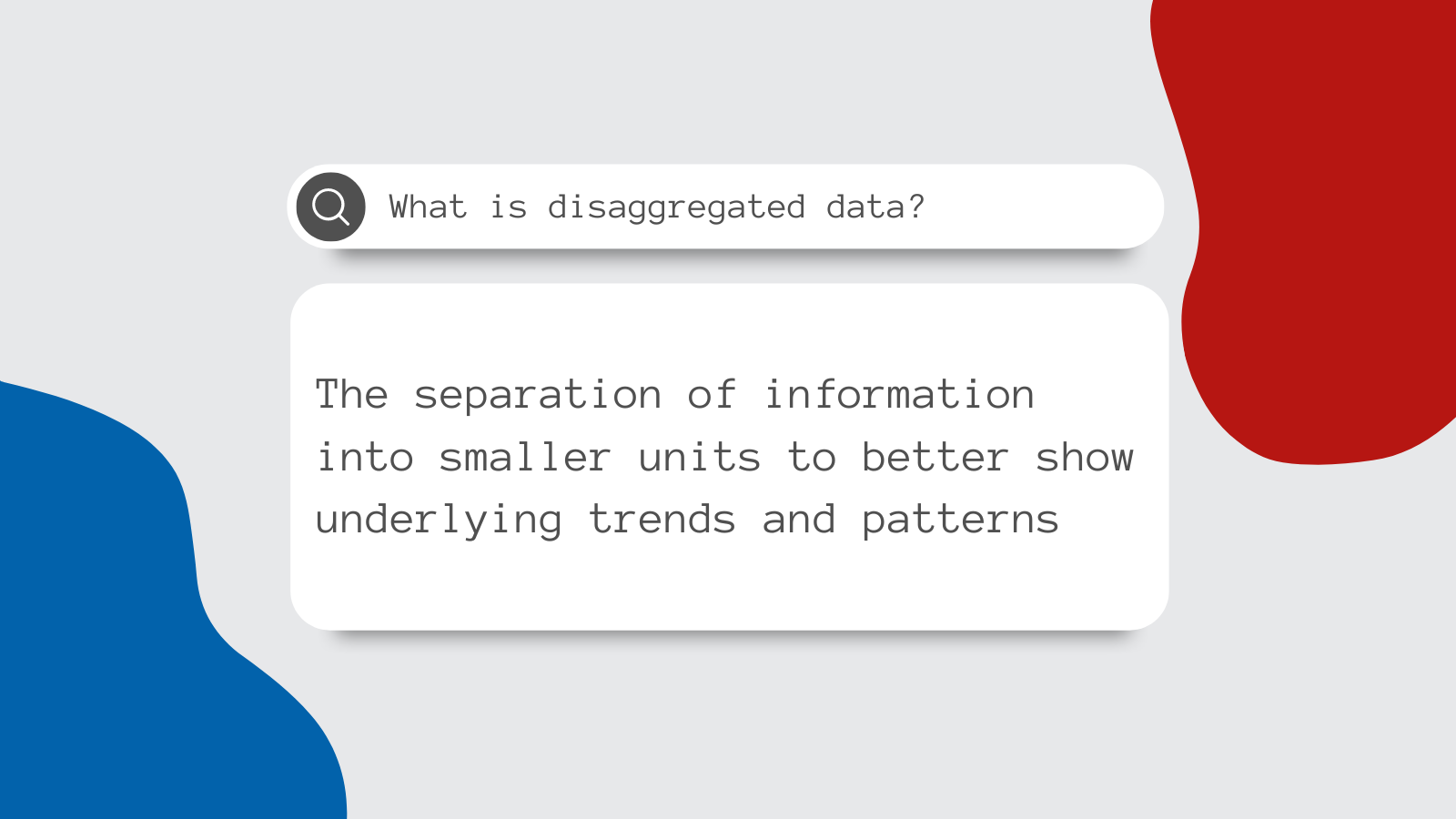 What is disaggregated data?

The separation of information into smaller units to better show underlying trends and patterns